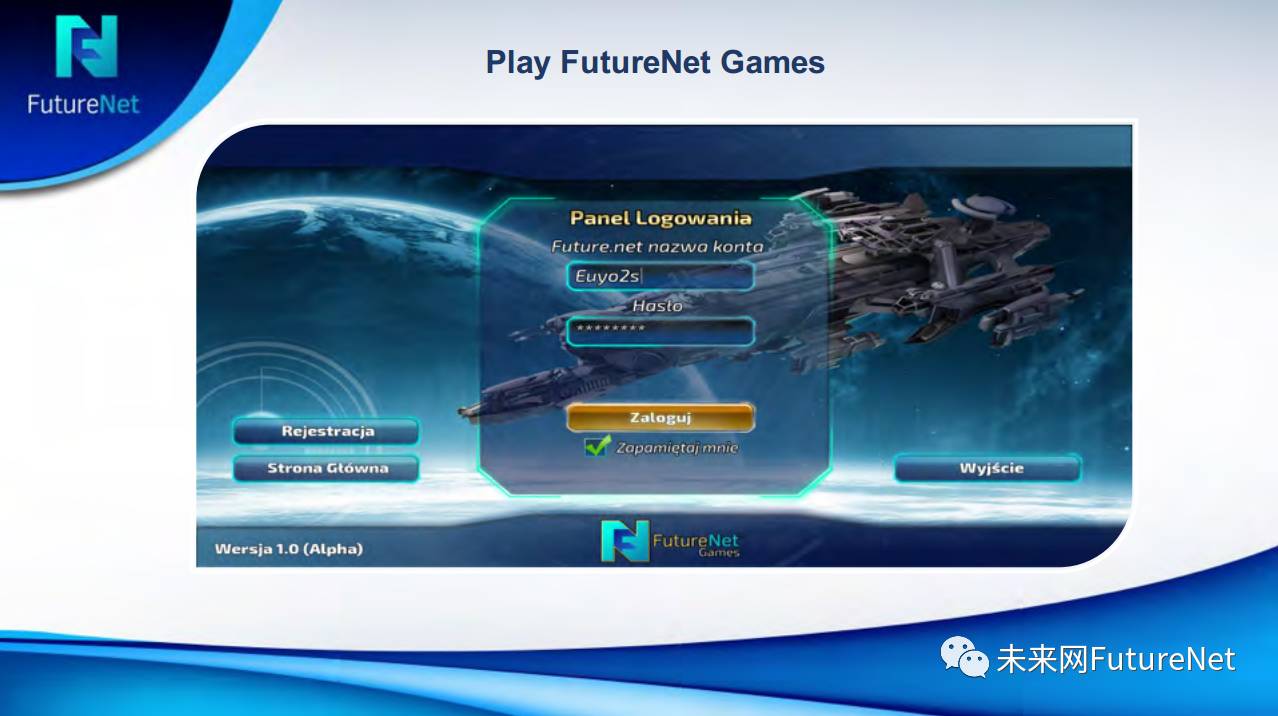 FutureNet

Play FutureNet Games

Panel Logowania

Future.net nazwa konta

Euyo2s

Hasło

********

Zaloguj

Zapamiętaj mnie

Rejestracja

Strona Główna

Wyjście

Wersja 1.0 (Alpha)

FutureNet Games

未来网FutureNet